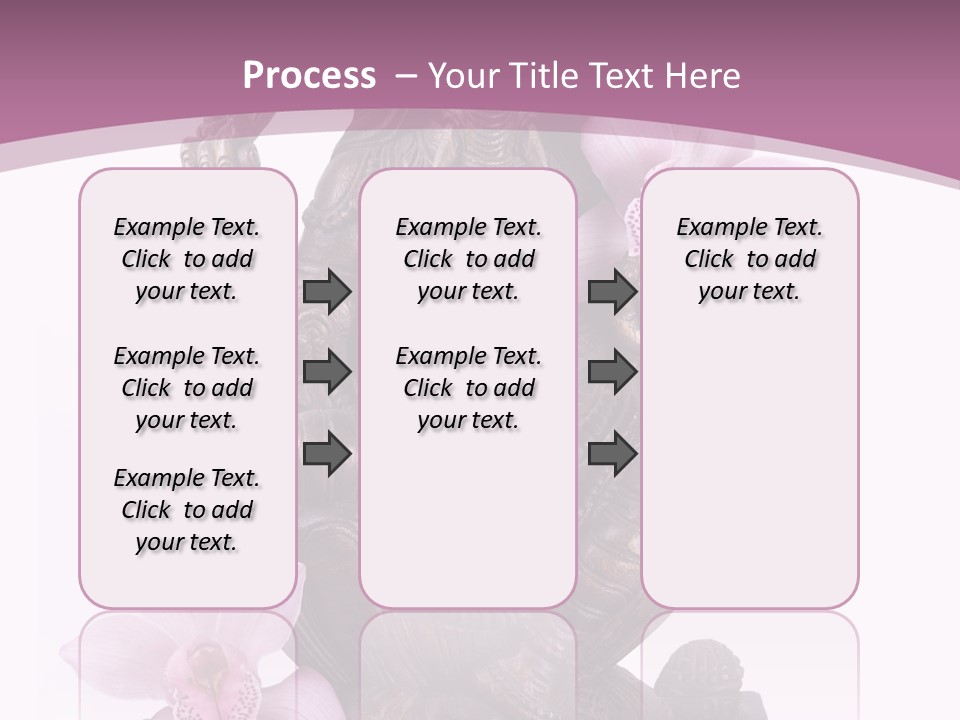 Process – Your Title Text Here

Example Text. Click to add your text.

Example Text. Click to add your text.

Example Text. Click to add your text.

Example Text. Click to add your text.

Example Text. Click to add your text.

Example Text. Click to add your text.